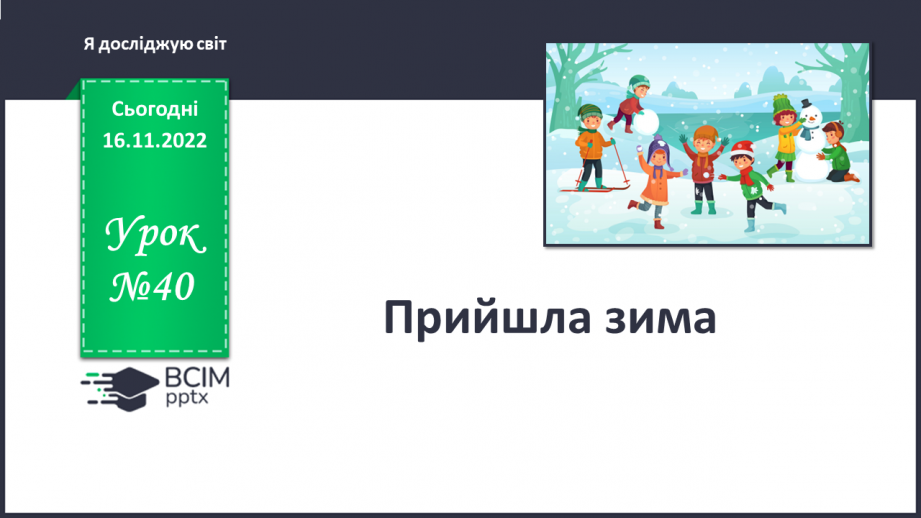 Я досліджую світ

Сьогодні
16.11.2022

Урок
№40

ВСІМ
pptx

Прийшла зима